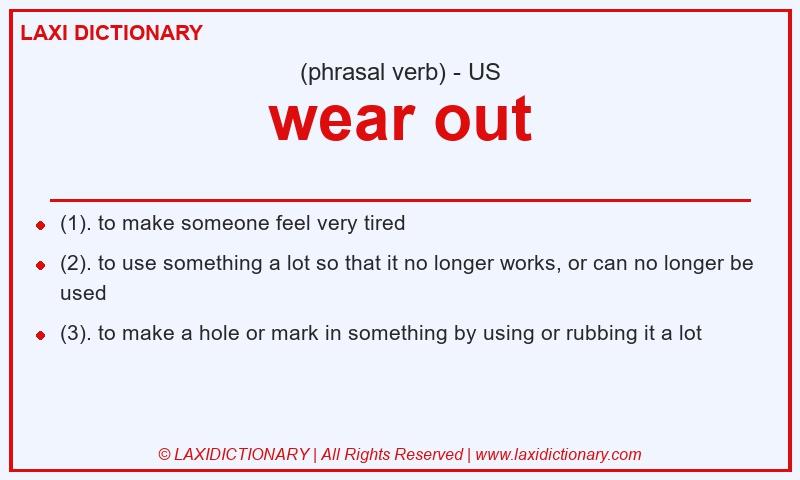 LAXI DICTIONARY

(phrasal verb) - US

wear out

- (1). to make someone feel very tired
- (2). to use something a lot so that it no longer works, or can no longer be used
- (3). to make a hole or mark in something by using or rubbing it a lot

© LAXIDICTIONARY | All Rights Reserved | www.laxidictionary.com